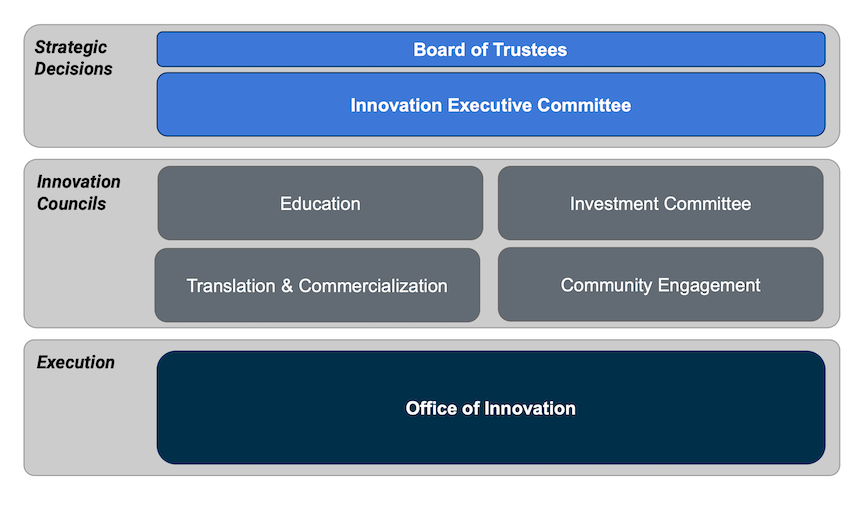 Strategic Decisions

Board of Trustees

Innovation Executive Committee

Innovation Councils

Education

Investment Committee

Translation & Commercialization

Community Engagement

Execution

Office of Innovation